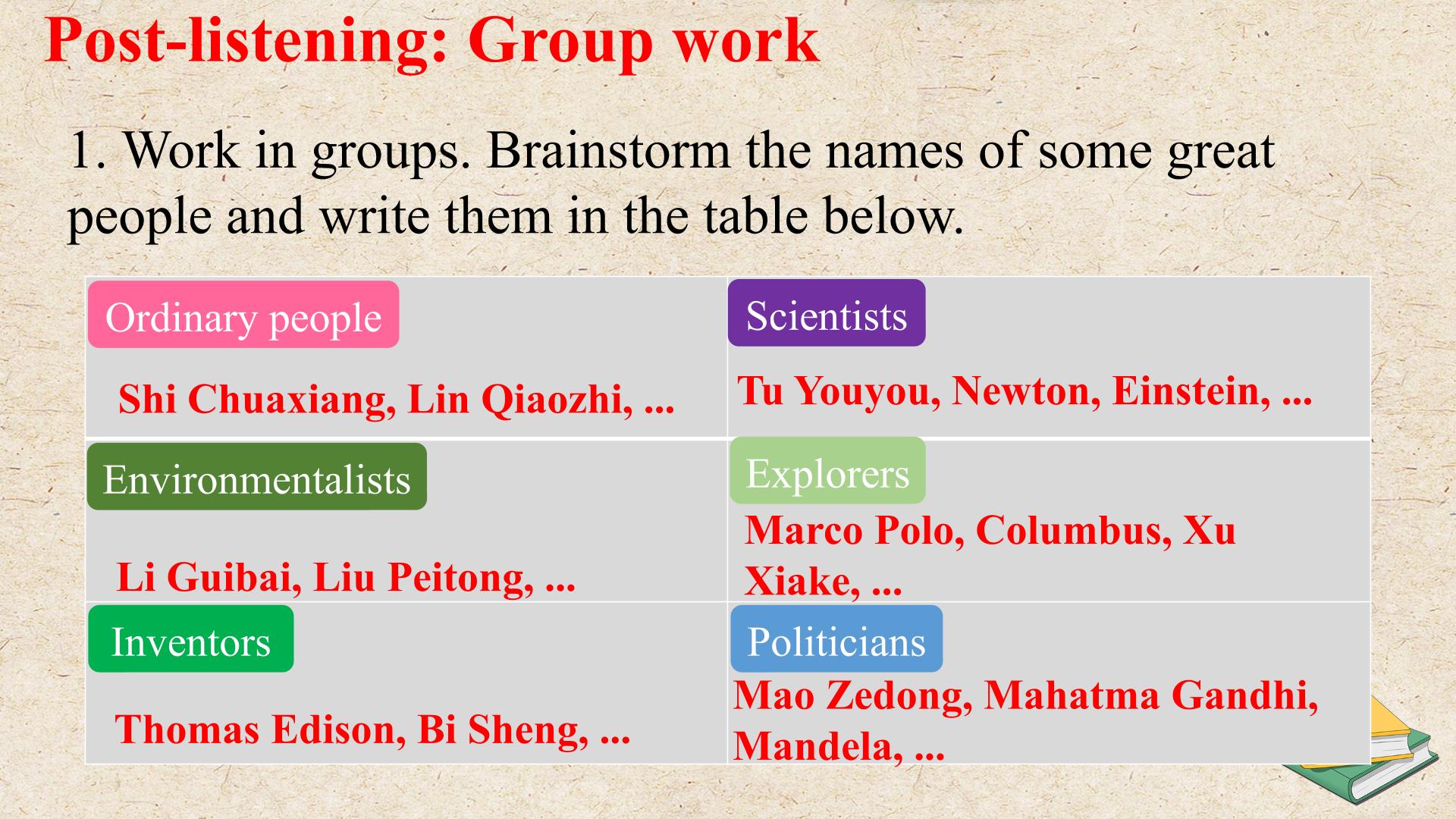 Post-listening: Group work

1. Work in groups. Brainstorm the names of some great people and write them in the table below.

| Ordinary people<br>Shi Chuaxiang, Lin Qiaozhi, ... | Scientists<br>Tu Youyou, Newton, Einstein, ... |
|---|---|
| Environmentalists<br>Li Guibai, Liu Peitong, ... | Explorers<br>Marco Polo, Columbus, Xu Xiake, ... |
| Inventors<br>Thomas Edison, Bi Sheng, ... | Politicians<br>Mao Zedong, Mahatma Gandhi, Mandela, ... |